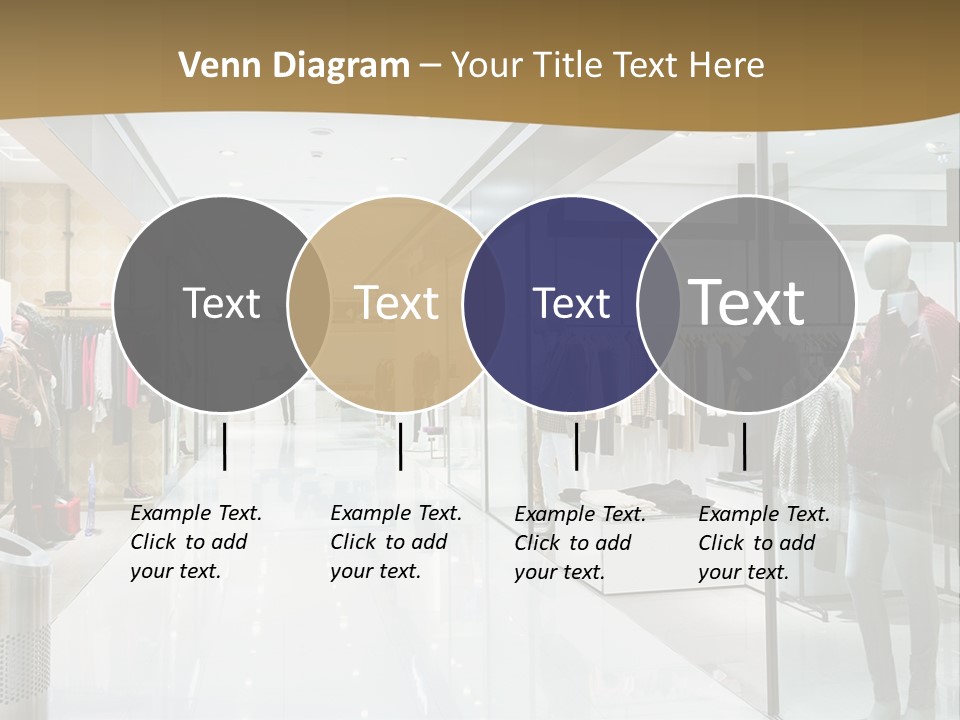 Venn Diagram – Your Title Text Here

Text

Text

Text

Text

Example Text. Click to add your text.

Example Text. Click to add your text.

Example Text. Click to add your text.

Example Text. Click to add your text.